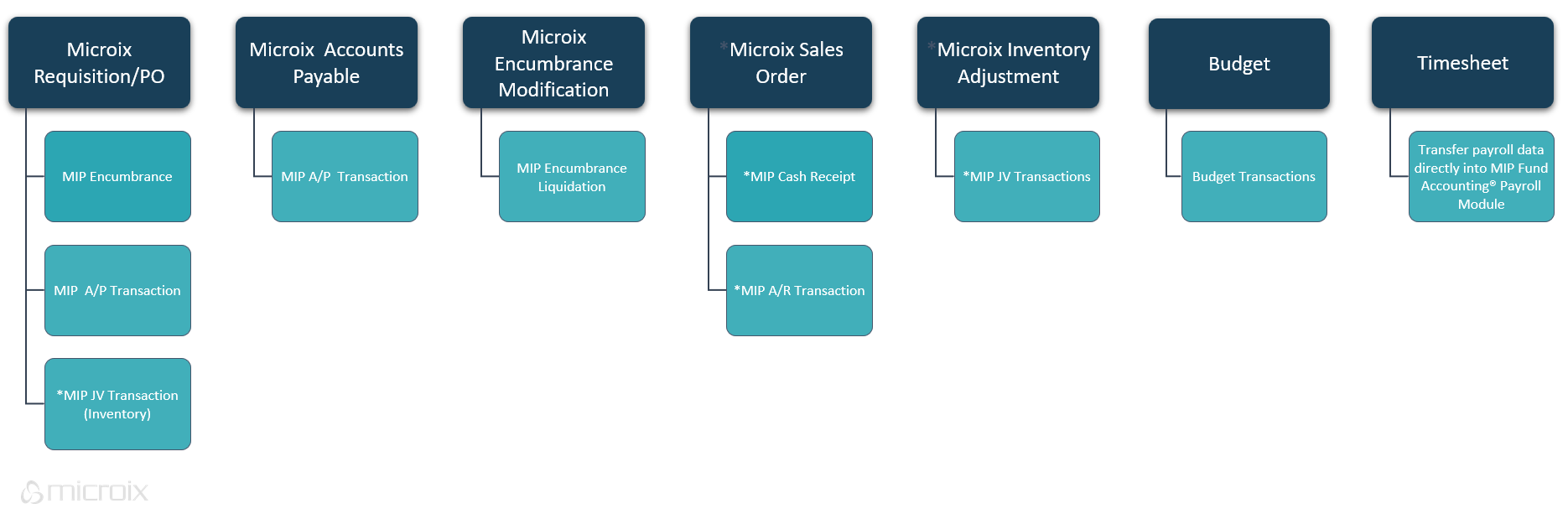 Microix Requisition/PO

MIP Encumbrance

MIP A/P Transaction

*MIP JV Transaction (Inventory)

Microix Accounts Payable

MIP A/P Transaction

Microix Encumbrance Modification

MIP Encumbrance Liquidation

*Microix Sales Order

*MIP Cash Receipt

*MIP A/R Transaction

*Microix Inventory Adjustment

*MIP JV Transactions

Budget

Budget Transactions

Timesheet

Transfer payroll data directly into MIP Fund Accounting® Payroll Module

microix